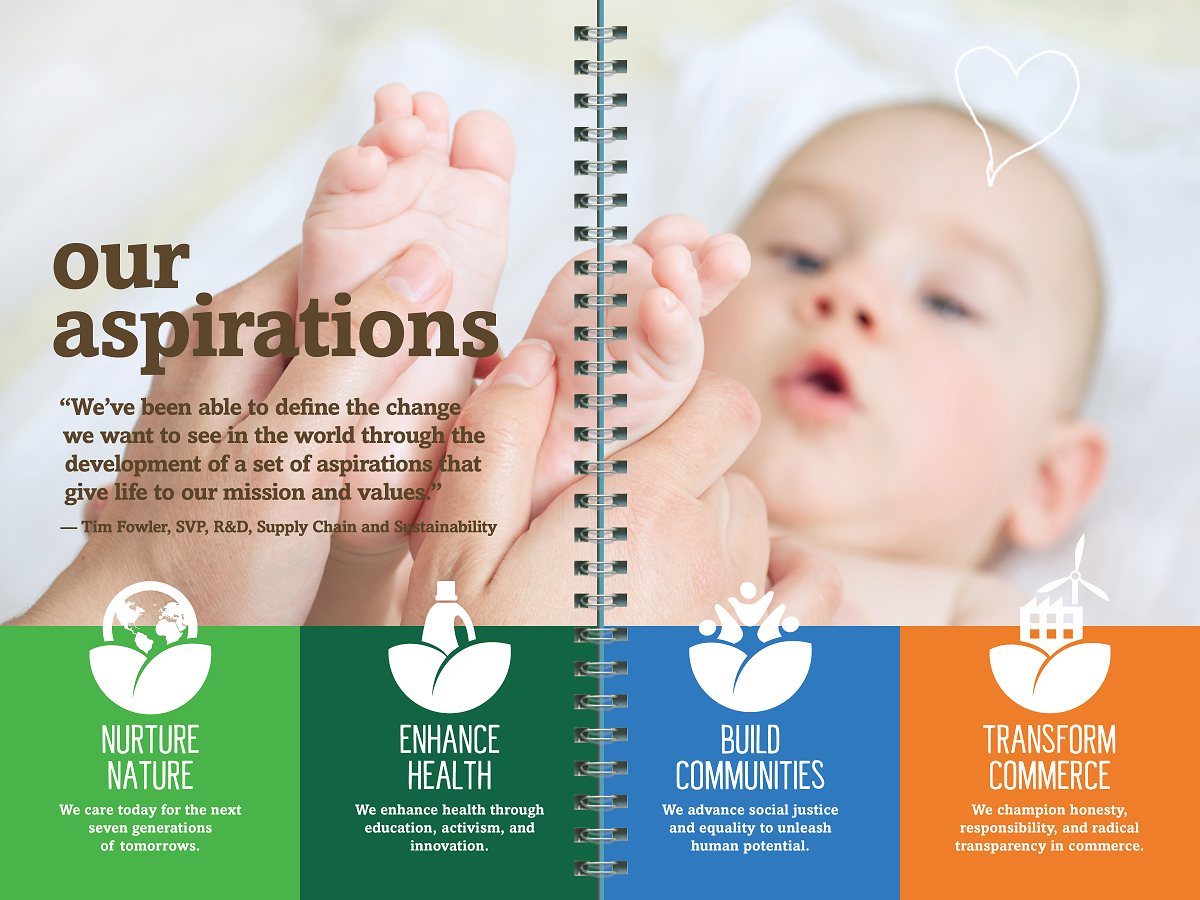 our aspirations

“We’ve been able to define the change we want to see in the world through the development of a set of aspirations that give life to our mission and values.”

— Tim Fowler, SVP, R&D, Supply Chain and Sustainability

NURTURE NATURE

We care today for the next seven generations of tomorrows.

ENHANCE HEALTH

We enhance health through education, activism, and innovation.

BUILD COMMUNITIES

We advance social justice and equality to unleash human potential.

TRANSFORM COMMERCE

We champion honesty, responsibility, and radical transparency in commerce.